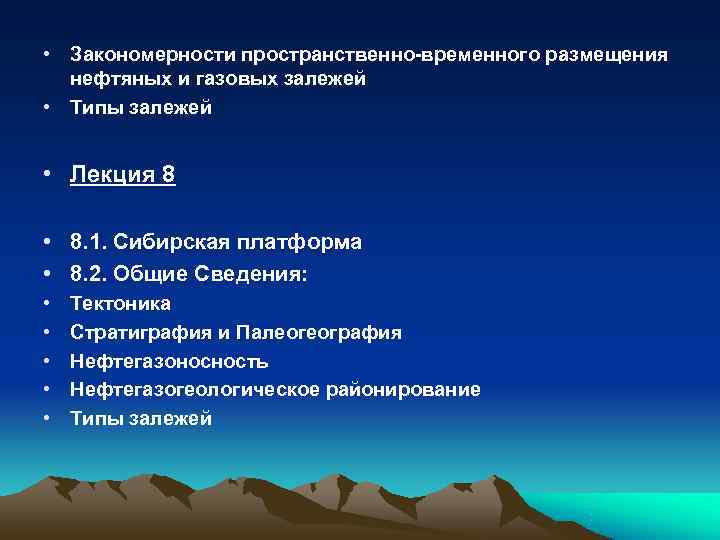 • Закономерности пространственно-временного размещения нефтяных и газовых залежей
• Типы залежей

• Лекция 8

• 8.1. Сибирская платформа
• 8.2. Общие Сведения:
• Тектоника
• Стратиграфия и Палеогеография
• Нефтегазоносность
• Нефтегазогеологическое районирование
• Типы залежей